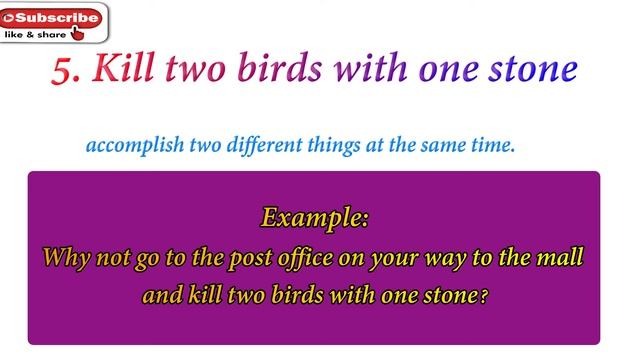 Subscribe
like & share

5. Kill two birds with one stone

accomplish two different things at the same time.

Example:
Why not go to the post office on your way to the mall and kill two birds with one stone?